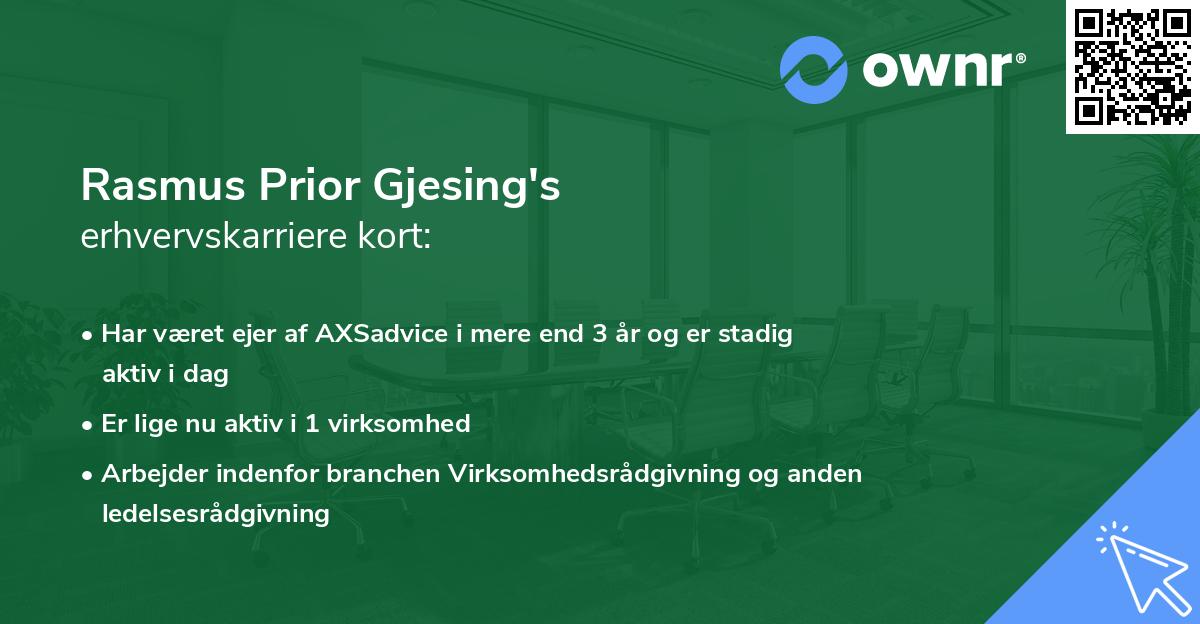 ownr®

Rasmus Prior Gjesing's
erhvervskarriere kort:

• Har været ejer af AXSadvice i mere end 3 år og er stadig aktiv i dag

• Er lige nu aktiv i 1 virksomhed

• Arbejder indenfor branchen Virksomhedsrådgivning og anden ledelsesrådgivning